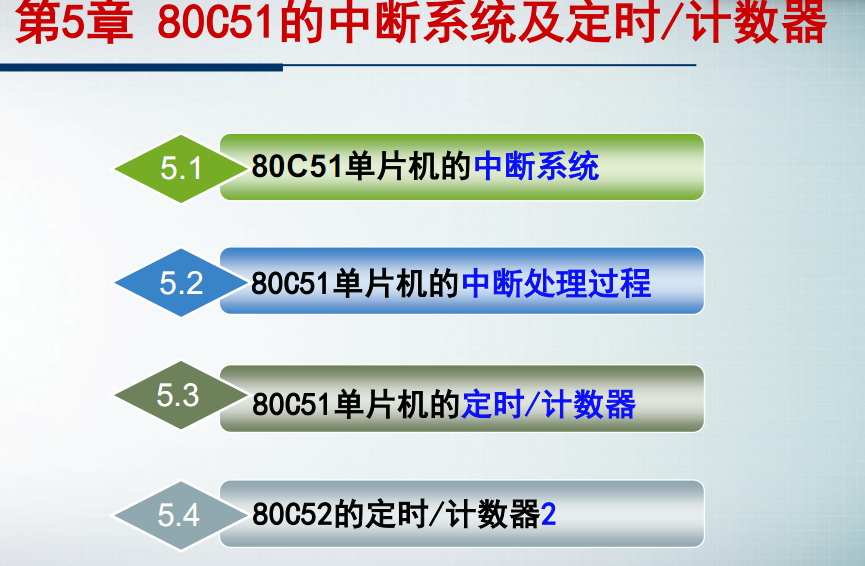 第5章 80C51的中断系统及定时/计数器

5.1 80C51单片机的中断系统

5.2 80C51单片机的中断处理过程

5.3 80C51单片机的定时/计数器

5.4 80C52的定时/计数器2